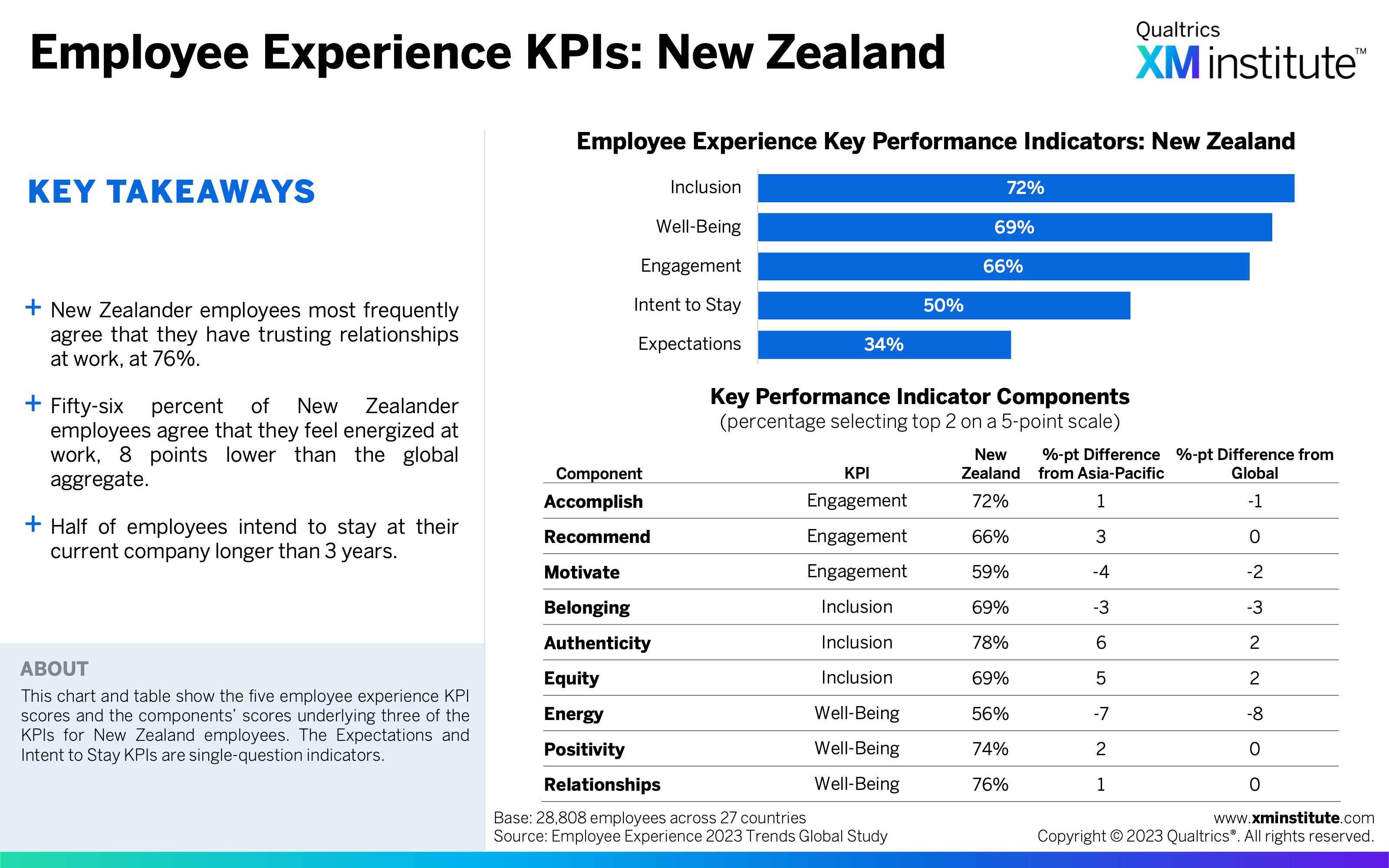 Employee Experience KPIs: New Zealand

Qualtrics XM institute™

KEY TAKEAWAYS

+ New Zealander employees most frequently agree that they have trusting relationships at work, at 76%.

+ Fifty-six percent of New Zealander employees agree that they feel energized at work, 8 points lower than the global aggregate.

+ Half of employees intend to stay at their current company longer than 3 years.

ABOUT
This chart and table show the five employee experience KPI scores and the components' scores underlying three of the KPIs for New Zealand employees. The Expectations and Intent to Stay KPIs are single-question indicators.

Employee Experience Key Performance Indicators: New Zealand

Inclusion 72%
Well-Being 69%
Engagement 66%
Intent to Stay 50%
Expectations 34%

Key Performance Indicator Components
(percentage selecting top 2 on a 5-point scale)

| Component | KPI | New Zealand | %-pt Difference from Asia-Pacific | %-pt Difference from Global |
|---|---|---|---|---|
| Accomplish | Engagement | 72% | 1 | -1 |
| Recommend | Engagement | 66% | 3 | 0 |
| Motivate | Engagement | 59% | -4 | -2 |
| Belonging | Inclusion | 69% | -3 | -3 |
| Authenticity | Inclusion | 78% | 6 | 2 |
| Equity | Inclusion | 69% | 5 | 2 |
| Energy | Well-Being | 56% | -7 | -8 |
| Positivity | Well-Being | 74% | 2 | 0 |
| Relationships | Well-Being | 76% | 1 | 0 |

Base: 28,808 employees across 27 countries
Source: Employee Experience 2023 Trends Global Study

www.xminstitute.com
Copyright © 2023 Qualtrics®. All rights reserved.